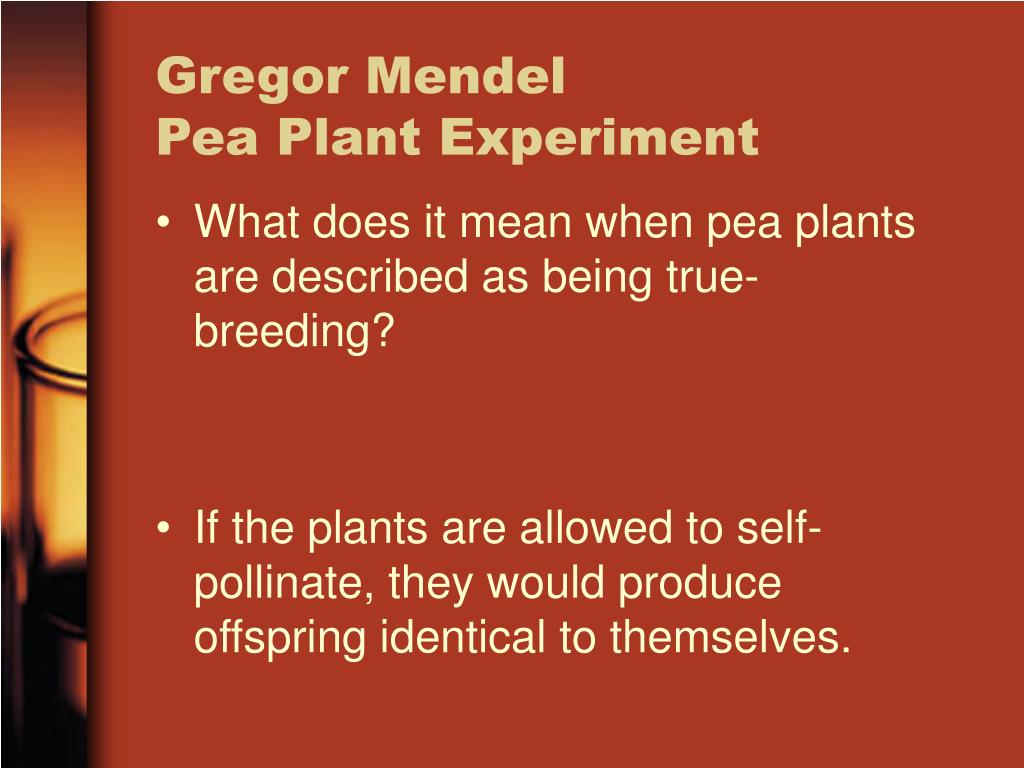 Gregor Mendel
Pea Plant Experiment

• What does it mean when pea plants are described as being true-breeding?

• If the plants are allowed to self-pollinate, they would produce offspring identical to themselves.